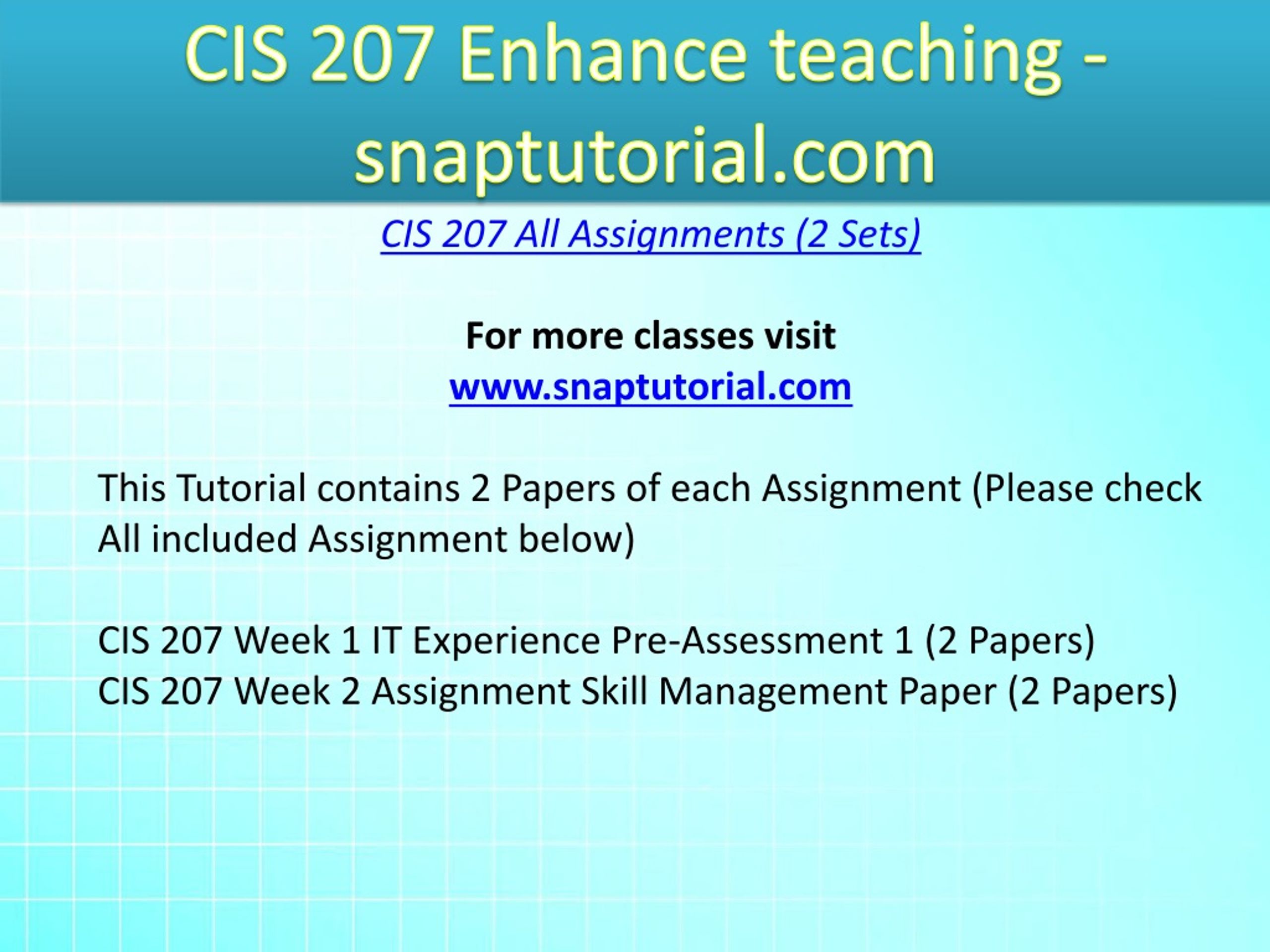 CIS 207 Enhance teaching - snaptutorial.com

CIS 207 All Assignments (2 Sets)

For more classes visit
www.snaptutorial.com

This Tutorial contains 2 Papers of each Assignment (Please check All included Assignment below)

CIS 207 Week 1 IT Experience Pre-Assessment 1 (2 Papers)
CIS 207 Week 2 Assignment Skill Management Paper (2 Papers)